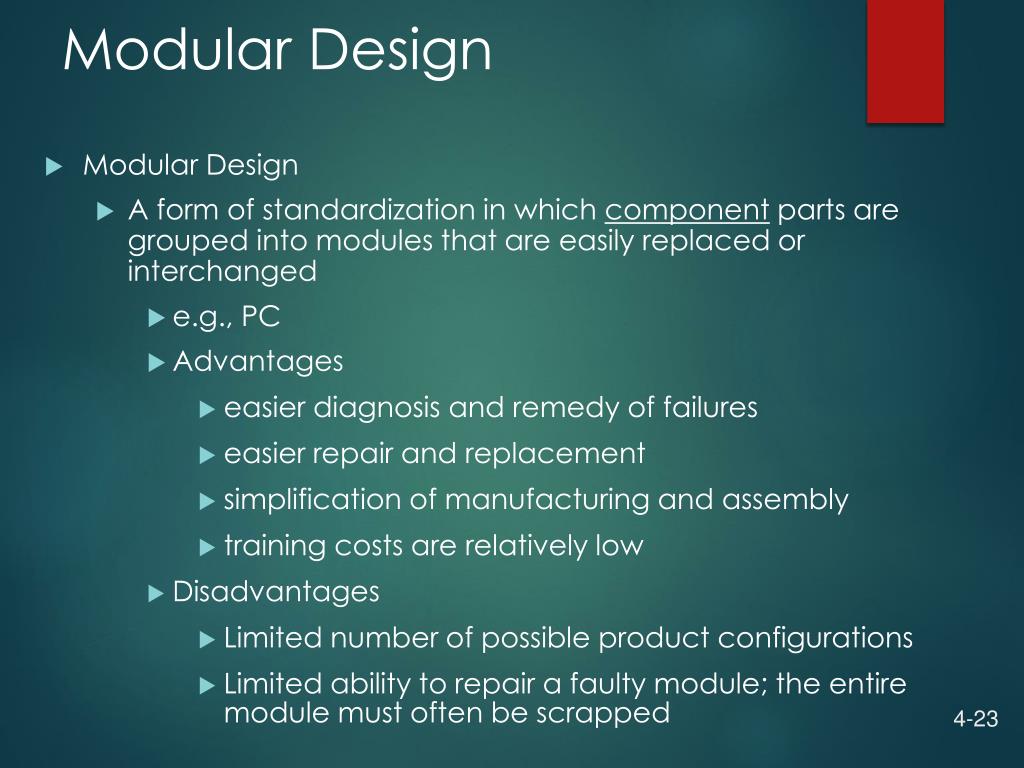 Modular Design

Modular Design

A form of standardization in which component parts are grouped into modules that are easily replaced or interchanged

e.g., PC

Advantages

easier diagnosis and remedy of failures

easier repair and replacement

simplification of manufacturing and assembly

training costs are relatively low

Disadvantages

Limited number of possible product configurations

Limited ability to repair a faulty module; the entire module must often be scrapped

4-23